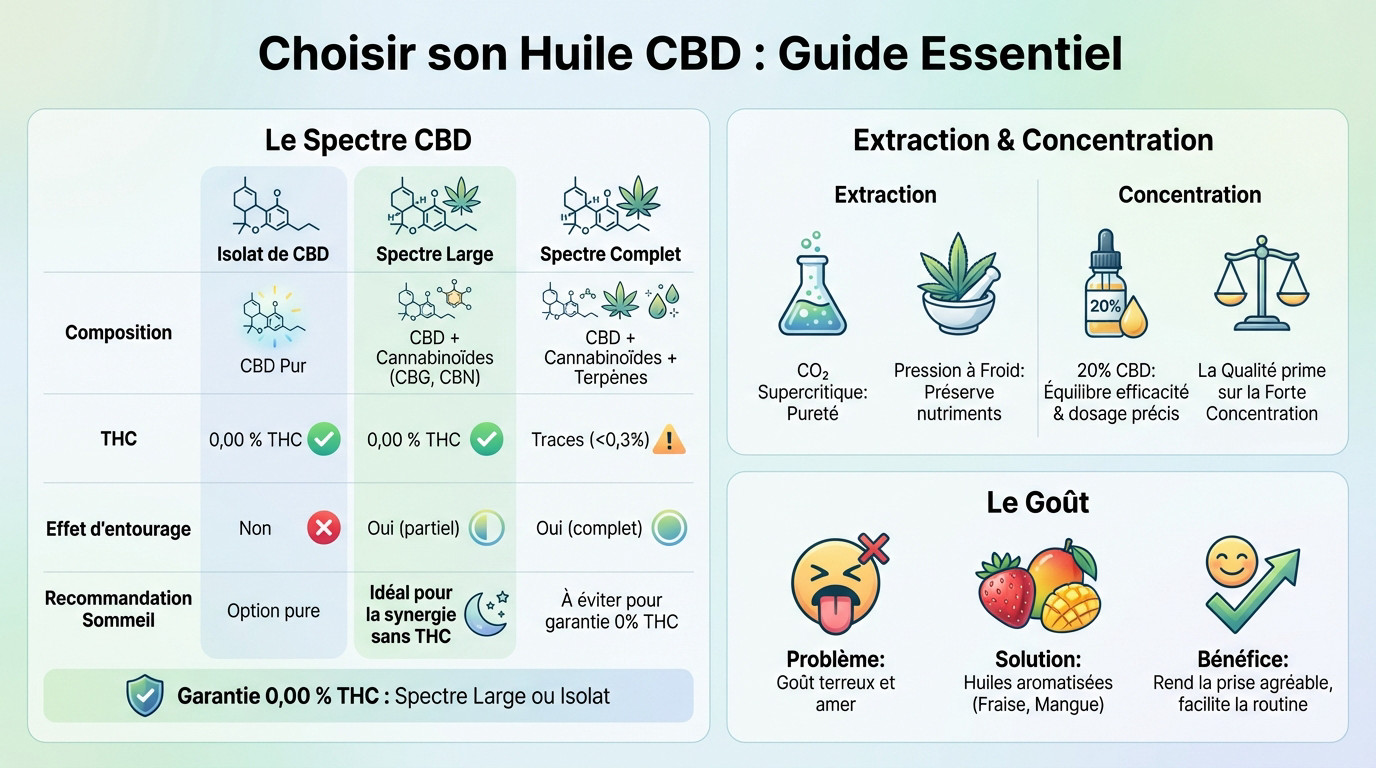 Choisir son Huile CBD : Guide Essentiel

Le Spectre CBD

| | Isolat de CBD | Spectre Large | Spectre Complet |
|---|---|---|---|
| Composition | CBD Pur | CBD + Cannabinoïdes (CBG, CBN) | CBD + Cannabinoïdes + Terpènes |
| THC | 0,00 % THC | 0,00 % THC | Traces (<0,3%) |
| Effet d'entourage | Non | Oui (partiel) | Oui (complet) |
| Recommandation Sommeil | Option pure | Idéal pour la synergie sans THC | À éviter pour garantie 0% THC |

Garantie 0,00 % THC : Spectre Large ou Isolat

Extraction & Concentration

Extraction

$CO_2$ Supercritique: Pureté

Pression à Froid: Préserve nutriments

Concentration

20%

20% CBD: Équilibre efficacité & dosage précis

La Qualité prime sur la Forte Concentration

Le Goût

Problème: Goût terreux et amer

Solution: Huiles aromatisées (Fraise, Mangue)

Bénéfice: Rend la prise agréable, facilite la routine